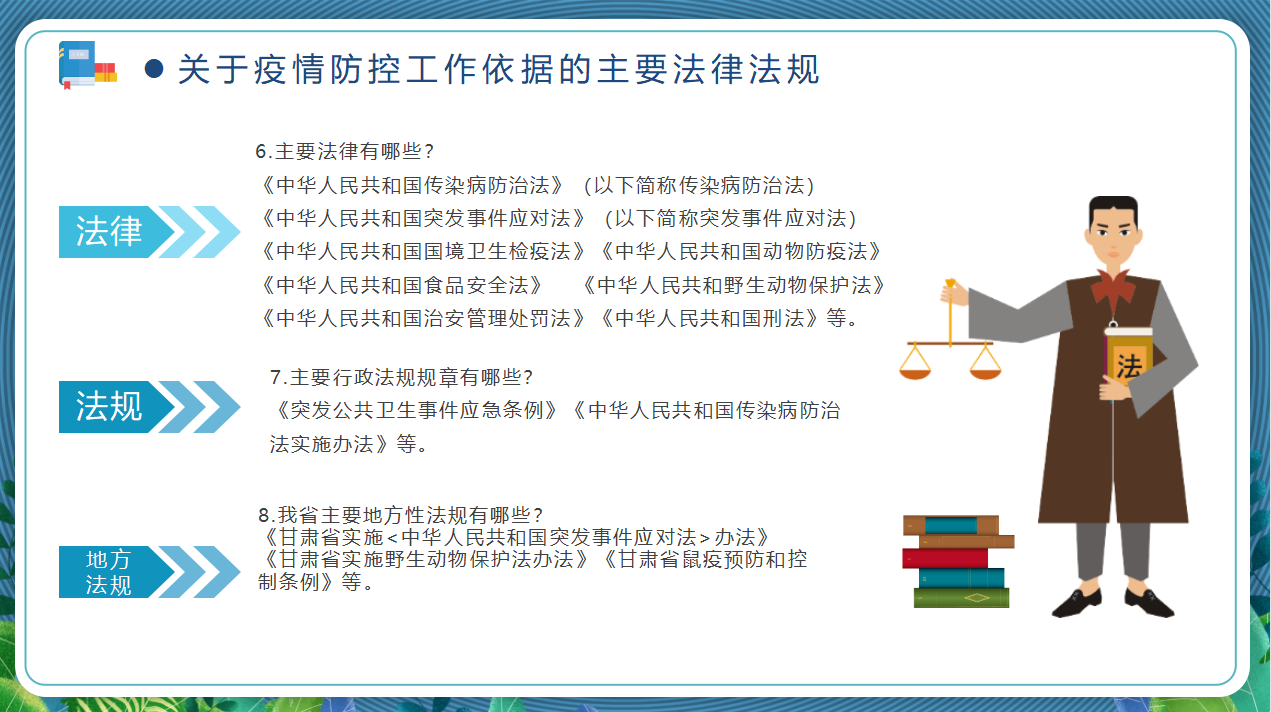 关于疫情防控工作依据的主要法律法规

法律

6.主要法律有哪些？
《中华人民共和国传染病防治法》（以下简称传染病防治法）
《中华人民共和国突发事件应对法》（以下简称突发事件应对法）
《中华人民共和国国境卫生检疫法》《中华人民共和国动物防疫法》
《中华人民共和国食品安全法》 《中华人民共和野生动物保护法》
《中华人民共和国治安管理处罚法》《中华人民共和国刑法》等。

法规

7.主要行政法规规章有哪些？
《突发公共卫生事件应急条例》《中华人民共和国传染病防治法实施办法》等。

地方法规

8.我省主要地方性法规有哪些？
《甘肃省实施<中华人民共和国突发事件应对法>办法》
《甘肃省实施野生动物保护法办法》《甘肃省鼠疫预防和控制条例》等。

法